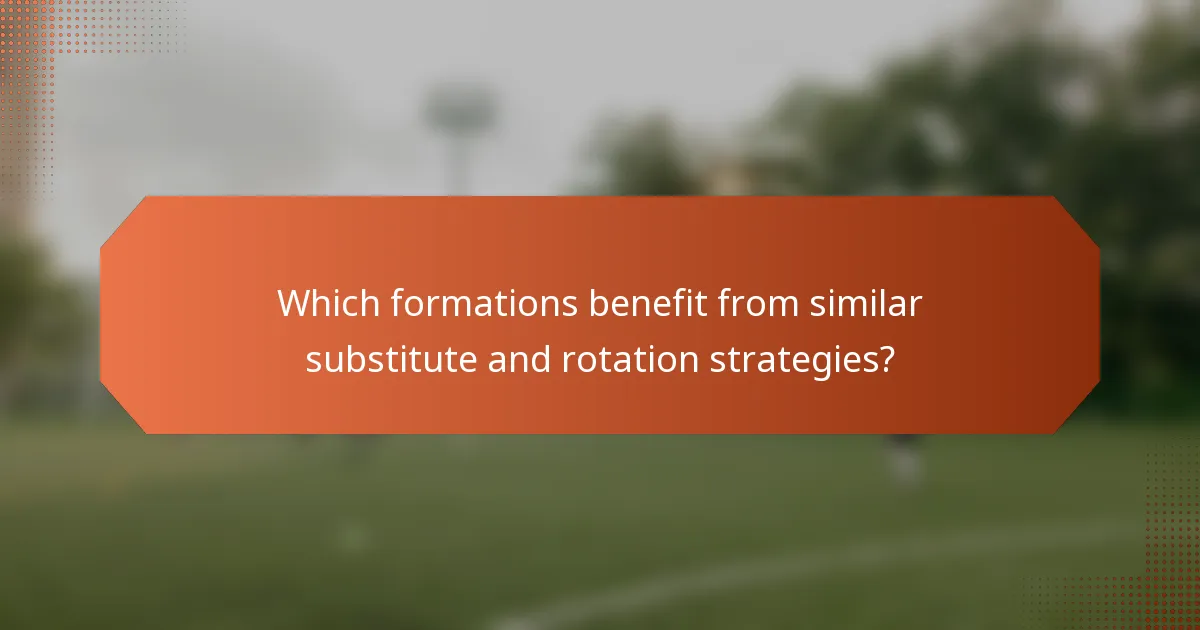 Which formations benefit from similar substitute and rotation strategies?